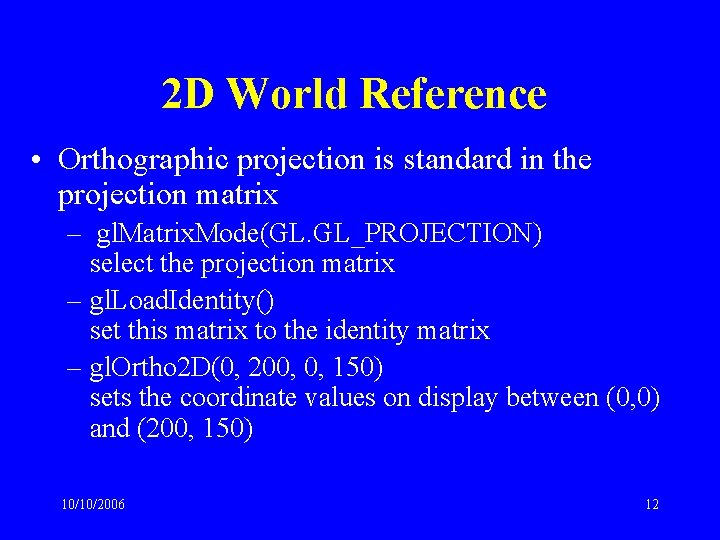 2D World Reference

• Orthographic projection is standard in the projection matrix

– glMatrixMode(GL.GL_PROJECTION)
select the projection matrix

– glLoadIdentity()
set this matrix to the identity matrix

– glOrtho2D(0, 200, 0, 150)
sets the coordinate values on display between (0,0) and (200, 150)

10/10/2006

12